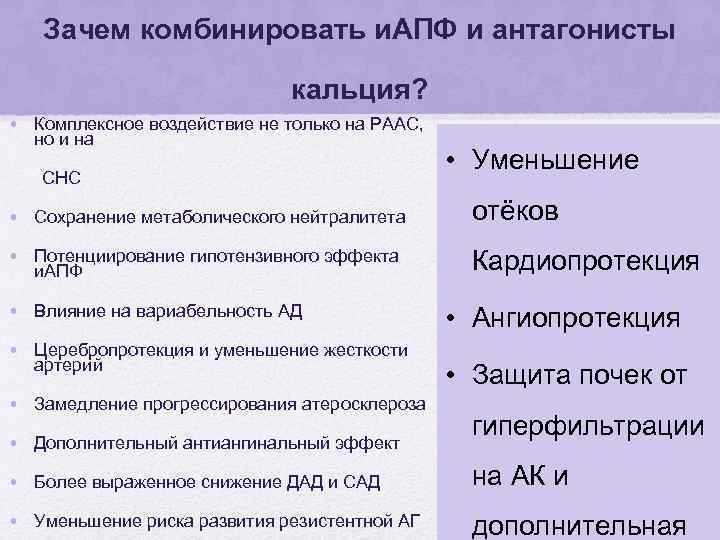 Зачем комбинировать иАПФ и антагонисты кальция?

• Комплексное воздействие не только на РААС, но и на

СНС

• Сохранение метаболического нейтралитета

• Потенциирование гипотензивного эффекта иАПФ

• Влияние на вариабельность АД

• Церебропротекция и уменьшение жесткости артерий

• Замедление прогрессирования атеросклероза

• Дополнительный антиангинальный эффект

• Более выраженное снижение ДАД и САД

• Уменьшение риска развития резистентной АГ

• Уменьшение отёков Кардиопротекция

• Ангиопротекция

• Защита почек от гиперфильтрации на АК и дополнительная